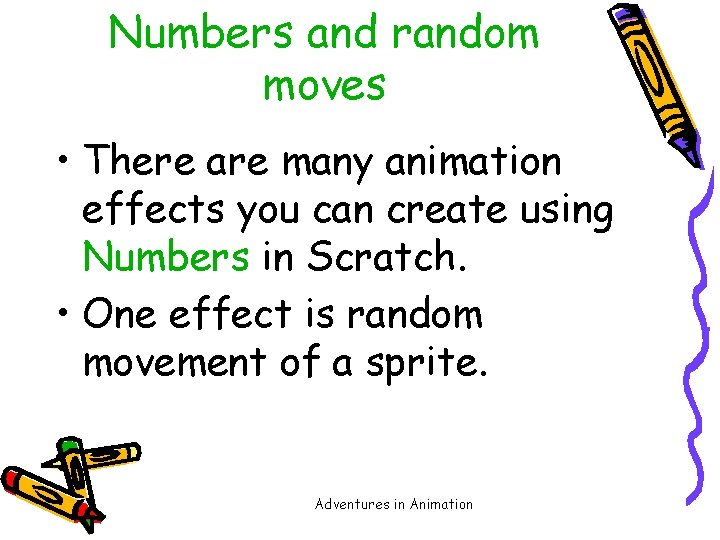 Numbers and random moves

• There are many animation effects you can create using Numbers in Scratch.

• One effect is random movement of a sprite.

Adventures in Animation